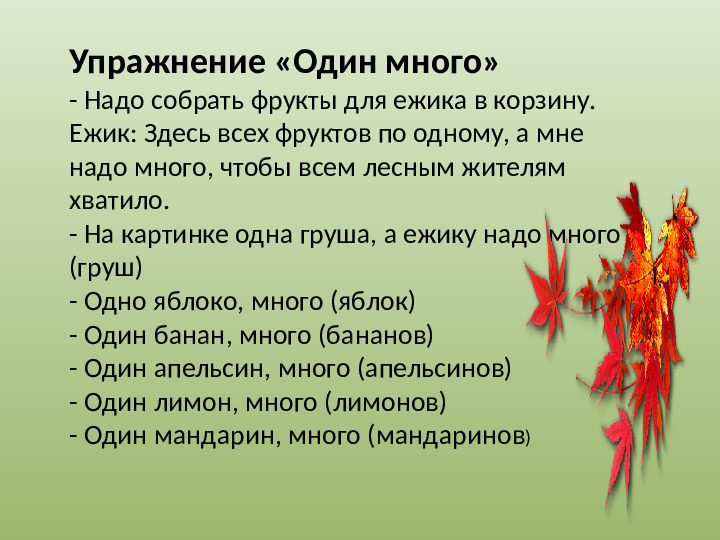 Упражнение «Один много»
- Надо собрать фрукты для ежика в корзину. Ежик: Здесь всех фруктов по одному, а мне надо много, чтобы всем лесным жителям хватило.
- На картинке одна груша, а ежику надо много (груш)
- Одно яблоко, много (яблок)
- Один банан, много (бананов)
- Один апельсин, много (апельсинов)
- Один лимон, много (лимонов)
- Один мандарин, много (мандаринов)